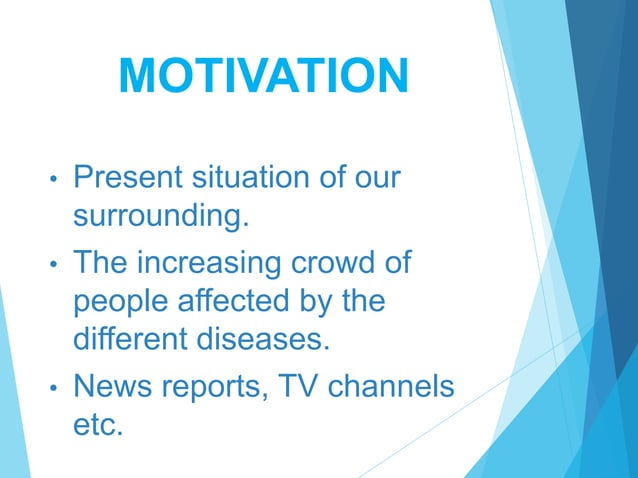 MOTIVATION

• Present situation of our surrounding.

• The increasing crowd of people affected by the different diseases.

• News reports, TV channels etc.